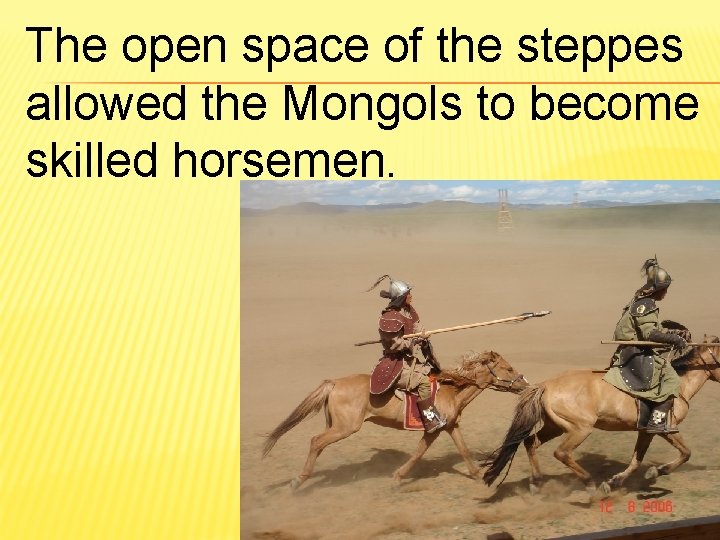 The open space of the steppes allowed the Mongols to become skilled horsemen.

12 8 2006